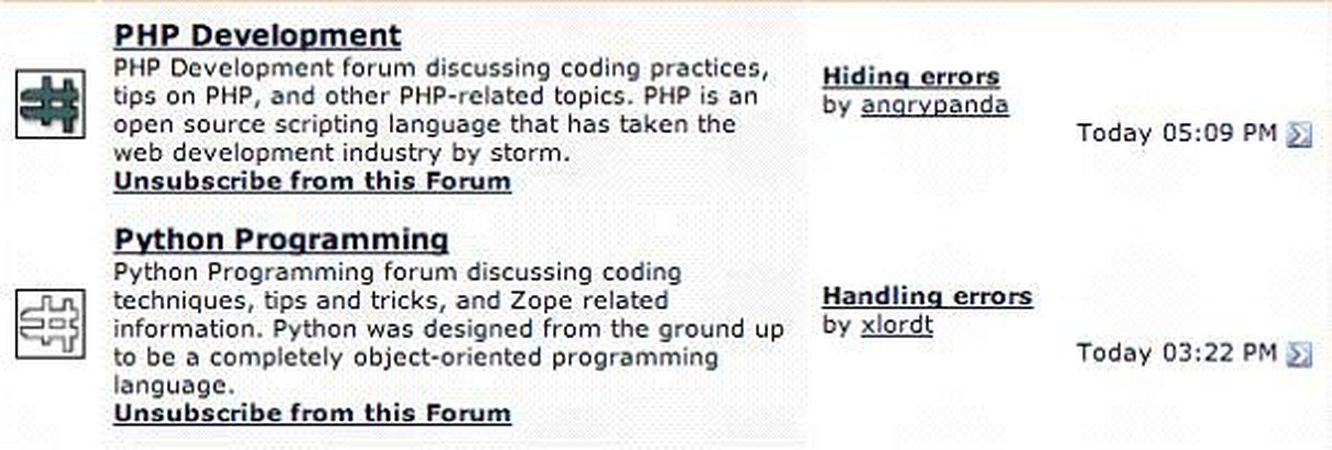 PHP Development
PHP Development forum discussing coding practices, tips on PHP, and other PHP-related topics. PHP is an open source scripting language that has taken the web development industry by storm.
Unsubscribe from this Forum

Hiding errors
by angrypanda

Today 05:09 PM

Python Programming
Python Programming forum discussing coding techniques, tips and tricks, and Zope related information. Python was designed from the ground up to be a completely object-oriented programming language.
Unsubscribe from this Forum

Handling errors
by xlordt

Today 03:22 PM